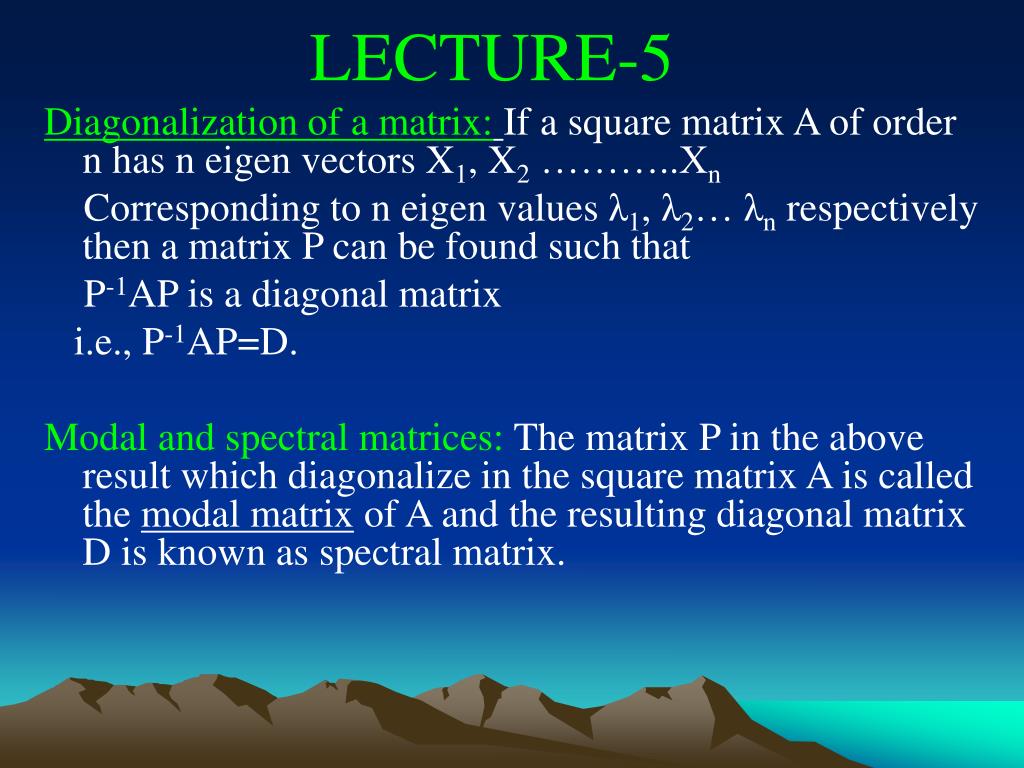 LECTURE-5

Diagonalization of a matrix: If a square matrix A of order n has n eigen vectors $X_1$, $X_2$ ………..$X_n$

Corresponding to n eigen values $\lambda_1$, $\lambda_2$… $\lambda_n$ respectively then a matrix P can be found such that

$P^{-1}AP$ is a diagonal matrix

i.e., $P^{-1}AP=D$.

Modal and spectral matrices: The matrix P in the above result which diagonalize in the square matrix A is called the modal matrix of A and the resulting diagonal matrix D is known as spectral matrix.